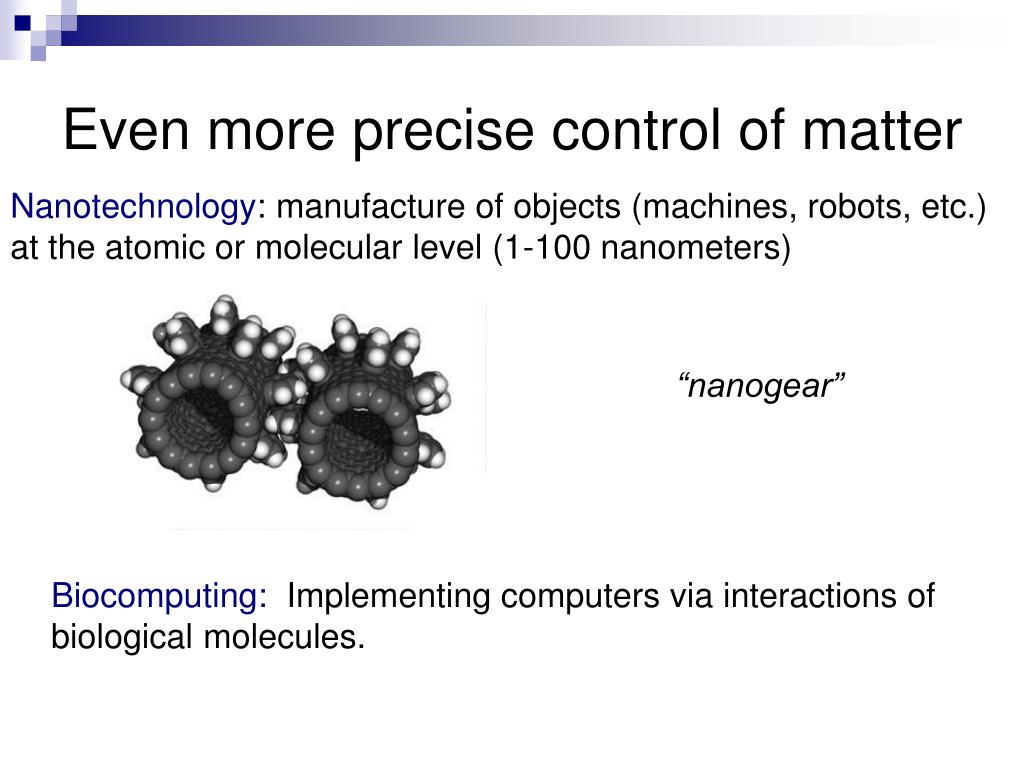 Even more precise control of matter

Nanotechnology: manufacture of objects (machines, robots, etc.) at the atomic or molecular level (1-100 nanometers)

“nanogear”

Biocomputing: Implementing computers via interactions of biological molecules.